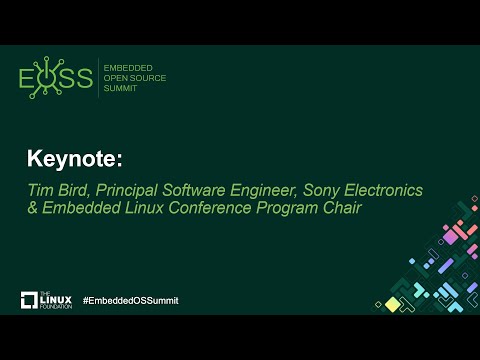 EOSS

EMBEDDED
OPEN SOURCE
SUMMIT

Keynote:

Tim Bird, Principal Software Engineer, Sony Electronics & Embedded Linux Conference Program Chair

THE LINUX FOUNDATION

#EmbeddedOSSummit